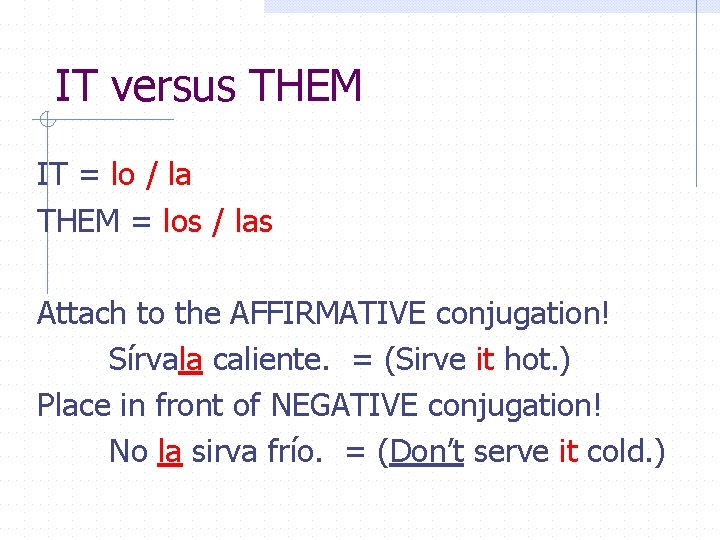 IT versus THEM

IT = lo / la

THEM = los / las

Attach to the AFFIRMATIVE conjugation!

Sírvala caliente. = (Sirve it hot.)

Place in front of NEGATIVE conjugation!

No la sirva frío. = (Don't serve it cold.)